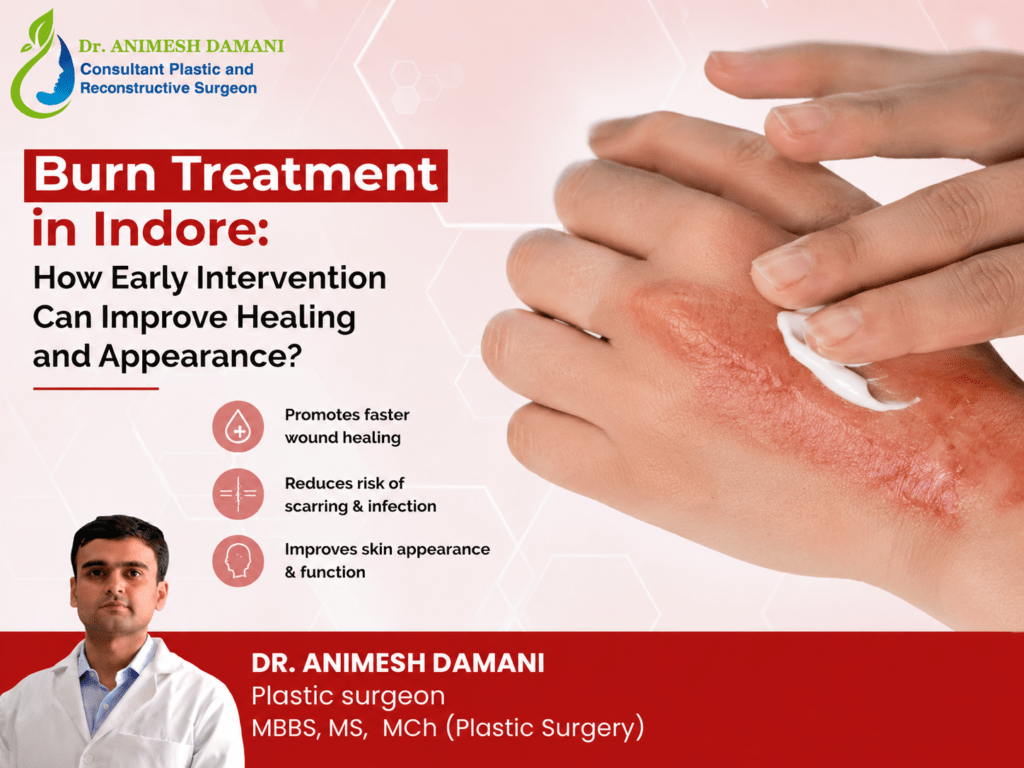 Dr. ANIMESH DAMANI
Consultant Plastic and Reconstructive Surgeon

Burn Treatment in Indore:
How Early Intervention Can Improve Healing and Appearance?

Promotes faster wound healing

Reduces risk of scarring & infection

Improves skin appearance & function

DR. ANIMESH DAMANI
Plastic surgeon
MBBS, MS, MCh (Plastic Surgery)